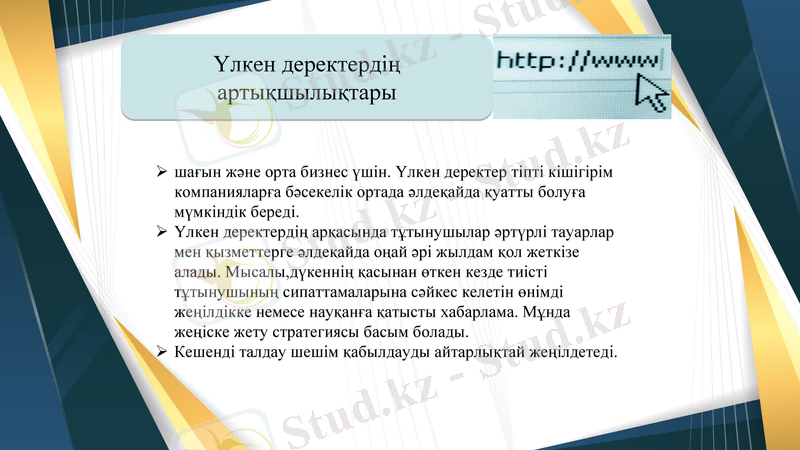 Үлкен деректердің артықшылықтары

http://www

➢ шағын және орта бизнес үшін. Үлкен деректер тіпті кішігірім компанияларға бәсекелік ортада әлдеқайда қуатты болуға мүмкіндік береді.
➢ Үлкен деректердің арқасында тұтынушылар әртүрлі тауарлар мен қызметтерге әлдеқайда оңай әрі жылдам қол жеткізе алады. Мысалы,дүкеннің қасынан өткен кезде тиісті тұтынушының сипаттамаларына сәйкес келетін өнімді жеңілдікке немесе науқанға қатысты хабарлама. Мұнда жеңіске жету стратегиясы басым болады.
➢ Кешенді талдау шешім қабылдауды айтарлықтай жеңілдетеді.

Stud.kz - Stud.kz
Stud.kz - Stud.kz
Stud.kz - Stud.kz